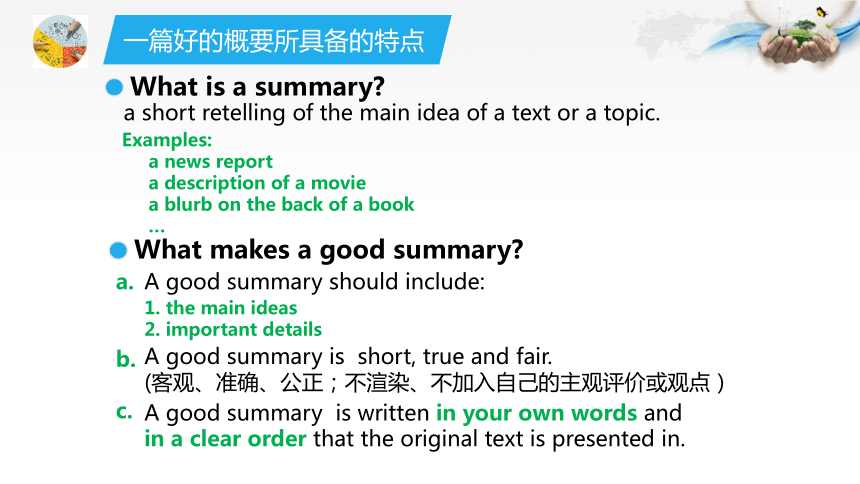 一篇好的概要所具备的特点

What is a summary?
a short retelling of the main idea of a text or a topic.
Examples:
a news report
a description of a movie
a blurb on the back of a book
…

What makes a good summary?
a. A good summary should include:
1. the main ideas
2. important details
b. A good summary is short, true and fair.
(客观、准确、公正；不渲染、不加入自己的主观评价或观点)
c. A good summary is written in your own words and in a clear order that the original text is presented in.